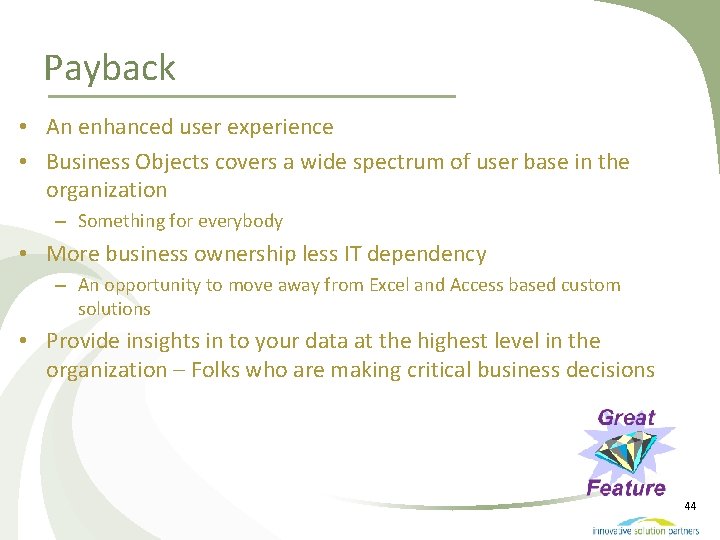 Payback

• An enhanced user experience
• Business Objects covers a wide spectrum of user base in the organization
– Something for everybody
• More business ownership less IT dependency
– An opportunity to move away from Excel and Access based custom solutions
• Provide insights in to your data at the highest level in the organization – Folks who are making critical business decisions

Great
Feature

44

innovative solution partners